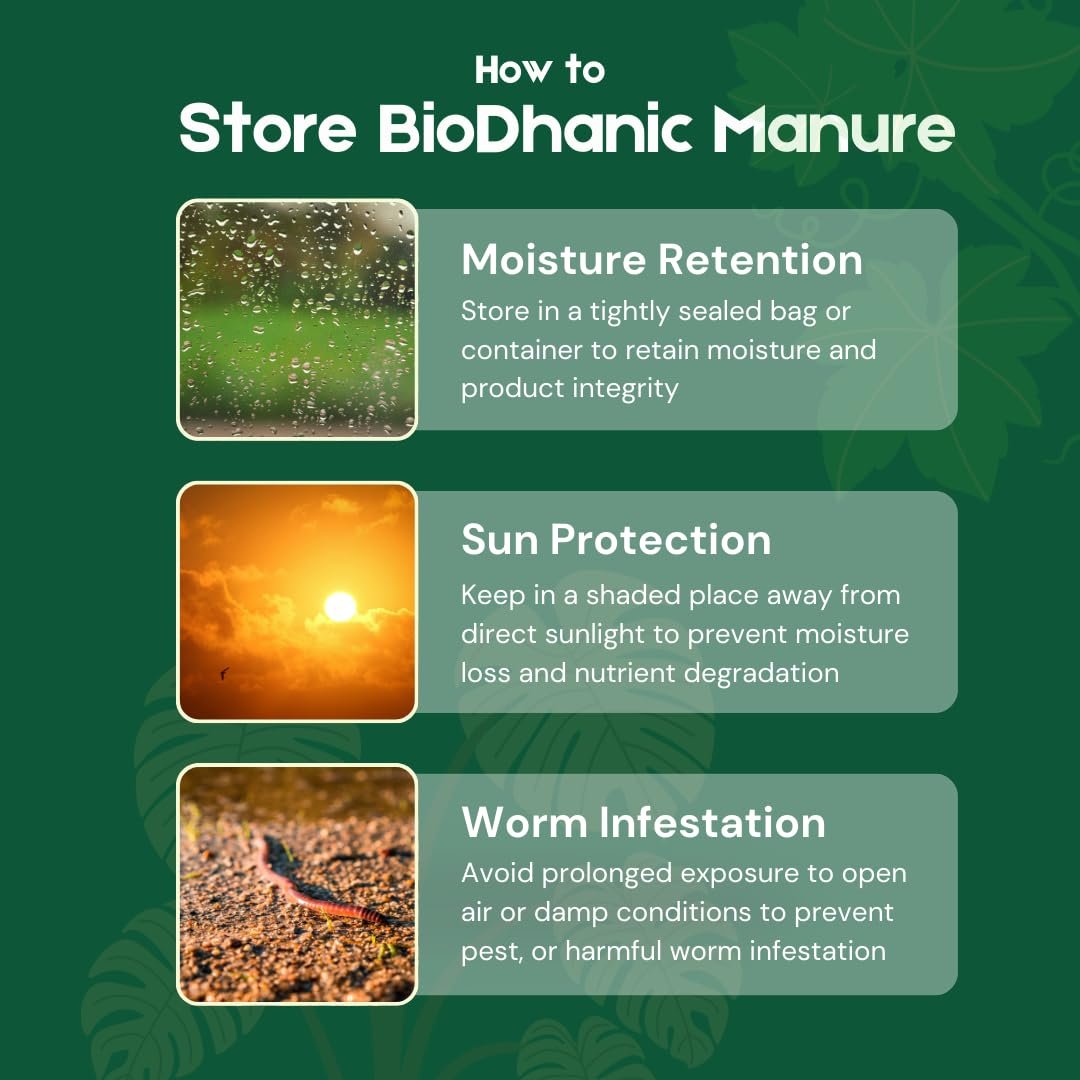 How to
Store BioDhanic Manure

Moisture Retention
Store in a tightly sealed bag or container to retain moisture and product integrity

Sun Protection
Keep in a shaded place away from direct sunlight to prevent moisture loss and nutrient degradation

Worm Infestation
Avoid prolonged exposure to open air or damp conditions to prevent pest, or harmful worm infestation